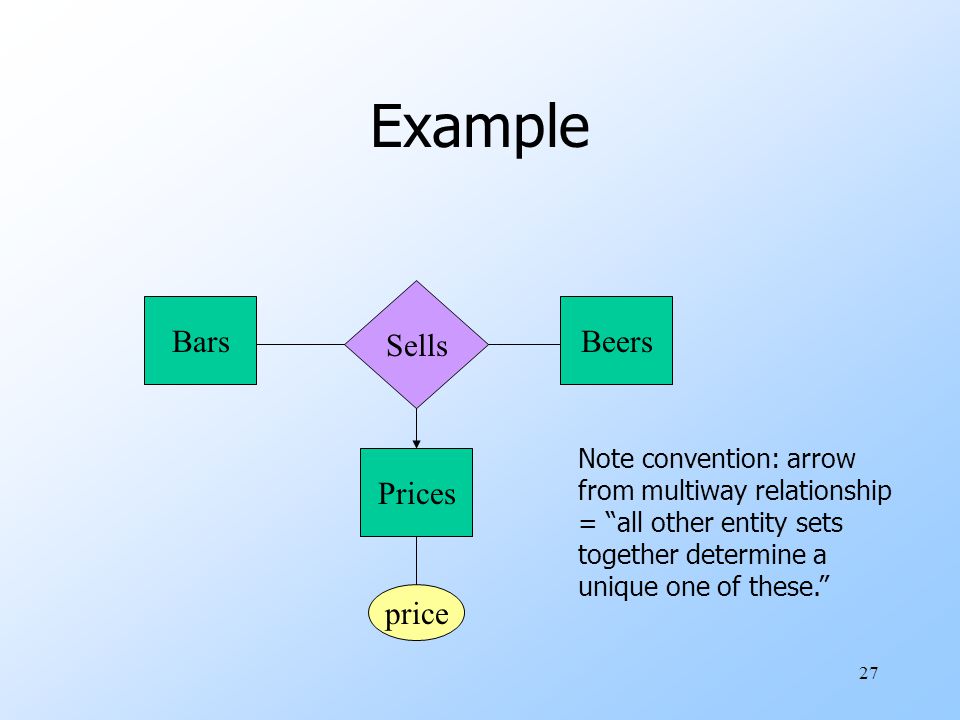 Example

Bars

Sells

Beers

Prices

price

Note convention: arrow from multiway relationship = “all other entity sets together determine a unique one of these.”

27